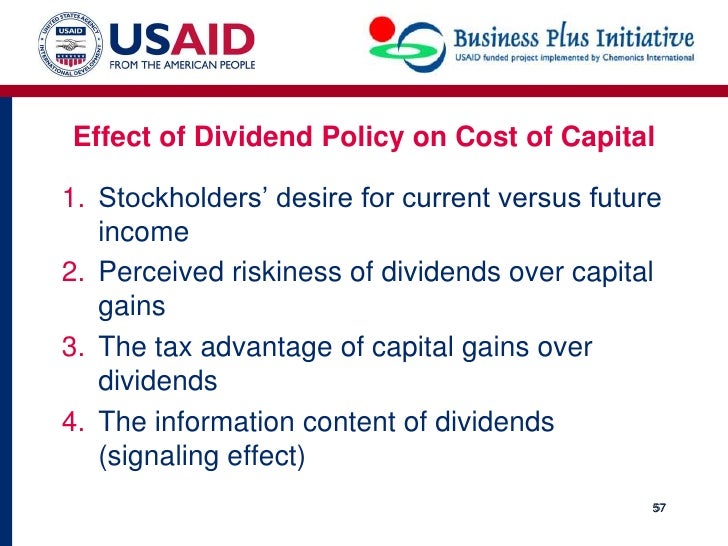 UNITED STATES AGENCY INTERNATIONAL DEVELOPMENT USAID

USAID
FROM THE AMERICAN PEOPLE

Business Plus Initiative
USAID funded project implemented by Chemonics International

Effect of Dividend Policy on Cost of Capital

1. Stockholders' desire for current versus future income
2. Perceived riskiness of dividends over capital gains
3. The tax advantage of capital gains over dividends
4. The information content of dividends (signaling effect)

57